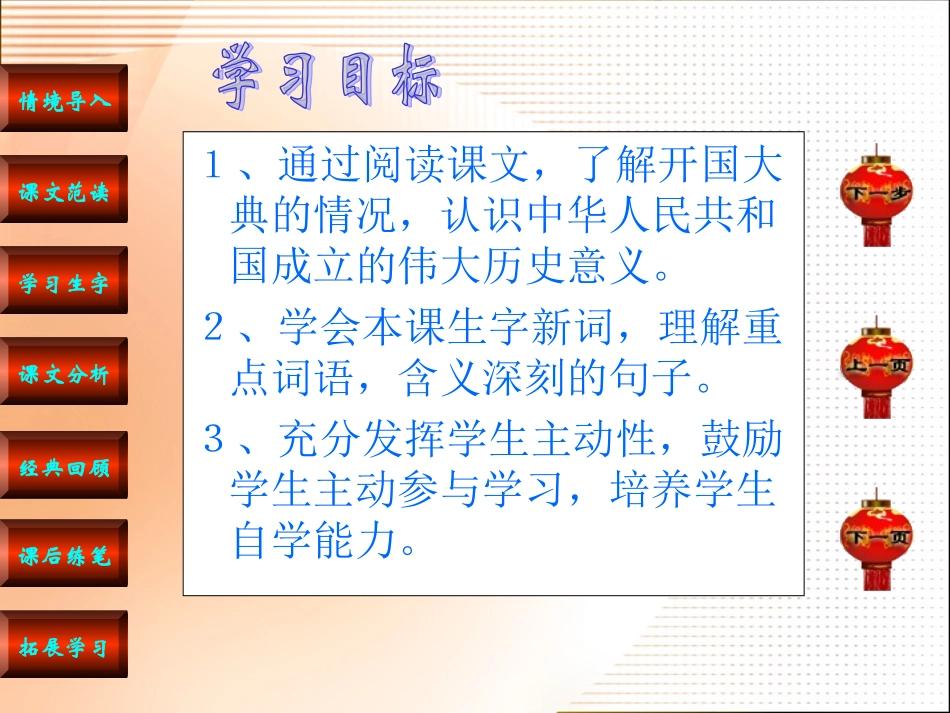 情境导入

课文范读

学习生字

课文分析

经典回顾

课后练笔

拓展学习

学习目标

1、通过阅读课文，了解开国大典的情况，认识中华人民共和国成立的伟大历史意义。

2、学会本课生字新词，理解重点词语，含义深刻的句子。

3、充分发挥学生主动性，鼓励学生主动参与学习，培养学生自学能力。

下一步

上一页

下一页